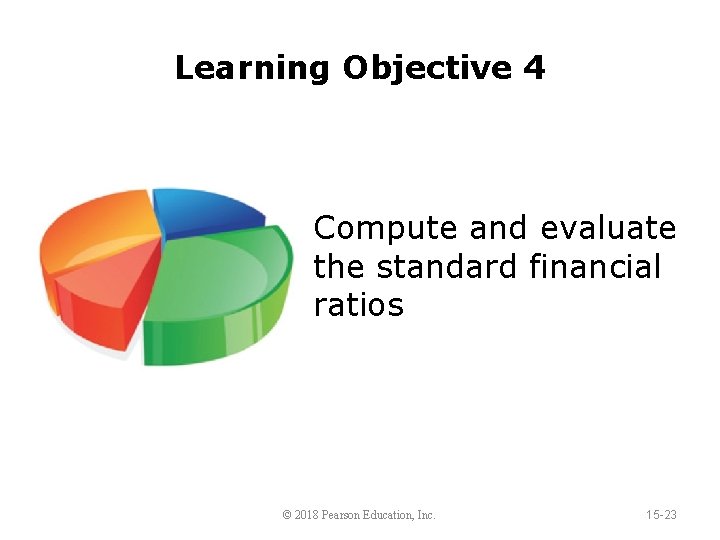 Learning Objective 4

Compute and evaluate the standard financial ratios

© 2018 Pearson Education, Inc.

15-23